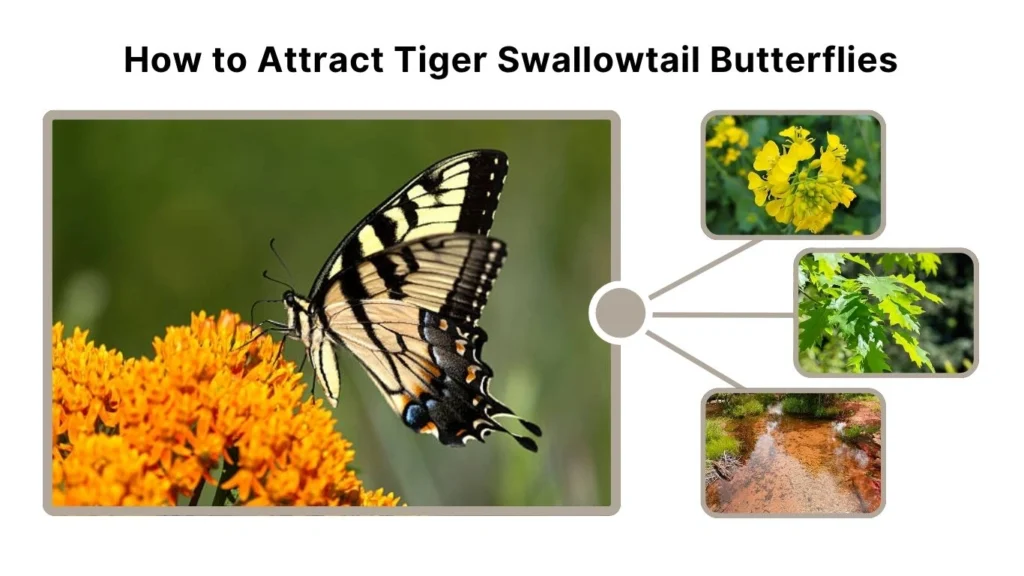 How to Attract Tiger Swallowtail Butterflies